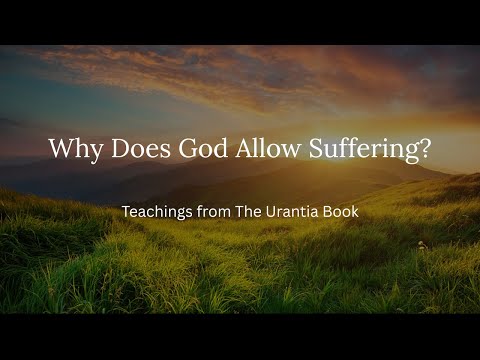 Why Does God Allow Suffering?

Teachings from The Urantia Book